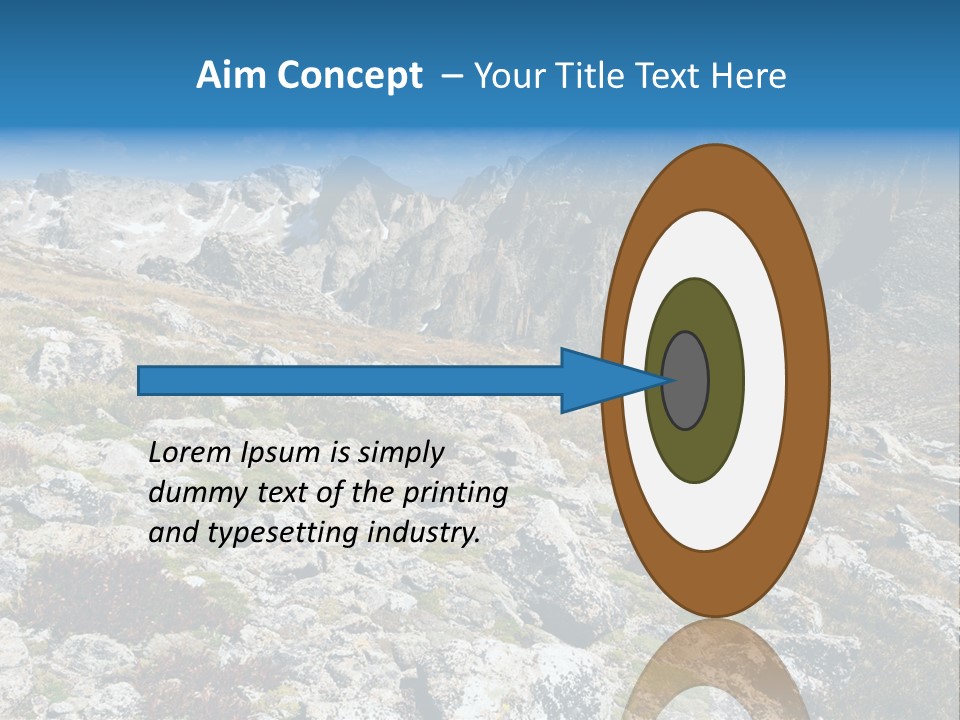 Aim Concept – Your Title Text Here

Lorem Ipsum is simply dummy text of the printing and typesetting industry.